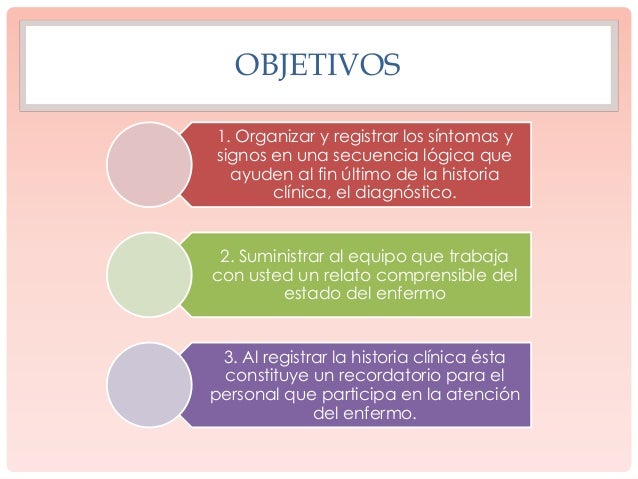 OBJETIVOS

1. Organizar y registrar los síntomas y signos en una secuencia lógica que ayuden al fin último de la historia clínica, el diagnóstico.

2. Suministrar al equipo que trabaja con usted un relato comprensible del estado del enfermo

3. Al registrar la historia clínica ésta constituye un recordatorio para el personal que participa en la atención del enfermo.